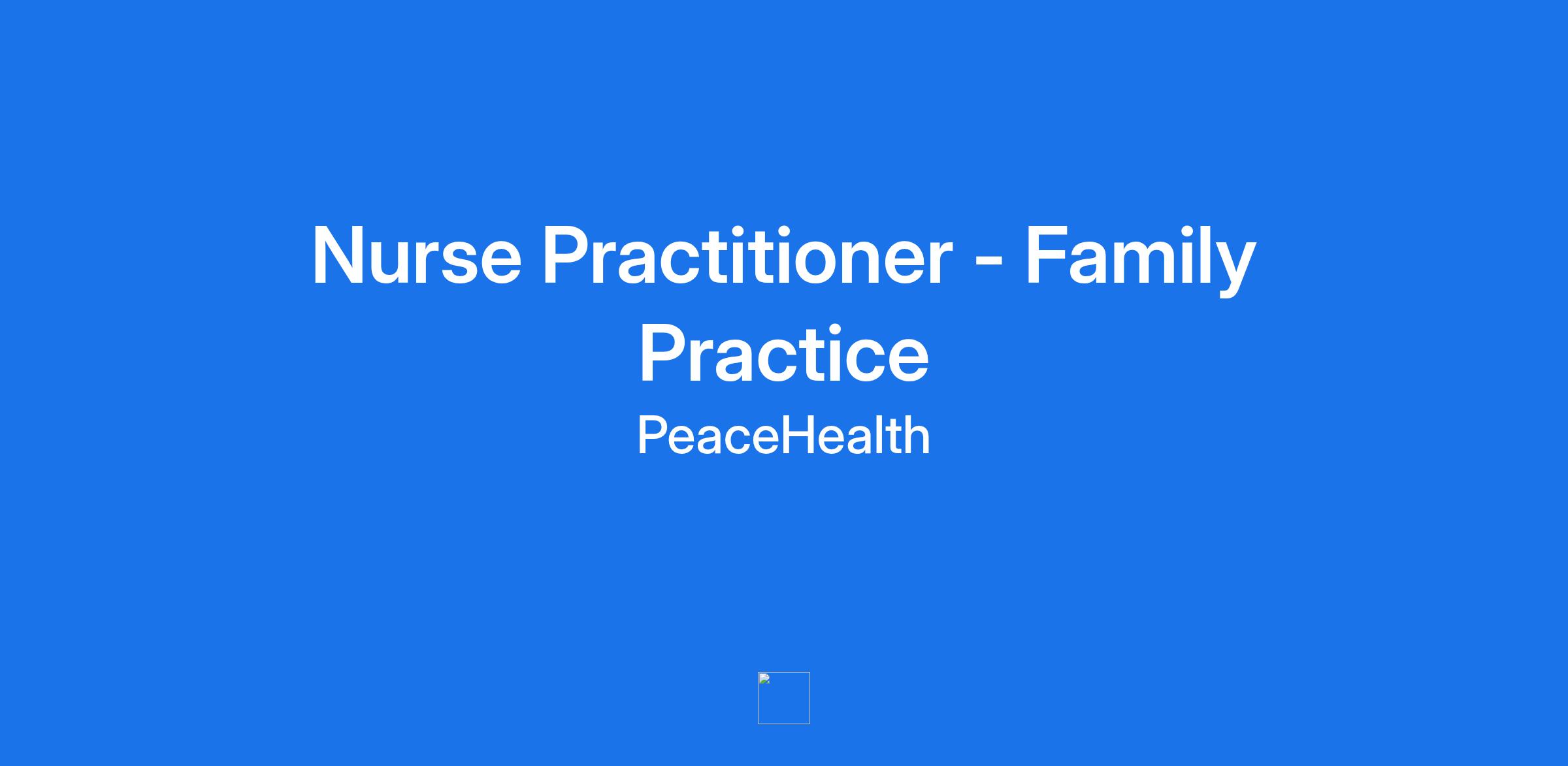 Nurse Practitioner - Family Practice

PeaceHealth